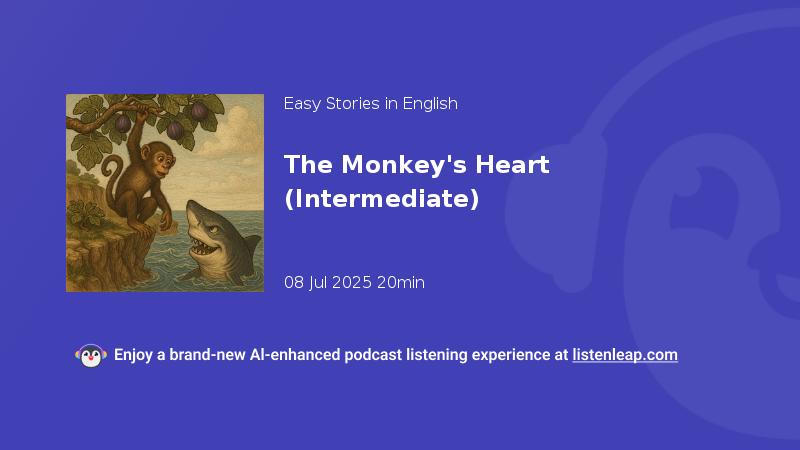 Easy Stories in English

The Monkey's Heart (Intermediate)

08 Jul 2025 20min

Enjoy a brand-new AI-enhanced podcast listening experience at listenleap.com